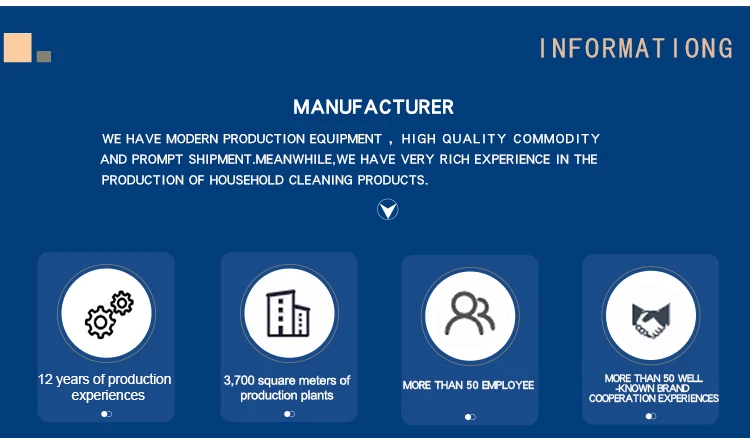 INFORMATIONG

MANUFACTURER

WE HAVE MODERN PRODUCTION EQUIPMENT , HIGH QUALITY COMMODITY AND PROMPT SHIPMENT.MEANWHILE,WE HAVE VERY RICH EXPERIENCE IN THE PRODUCTION OF HOUSEHOLD CLEANING PRODUCTS.

12 years of production experiences

3,700 square meters of production plants

MORE THAN 50 EMPLOYEE

MORE THAN 50 WELL -KNOWN BRAND COOPERATION EXPERIENCES